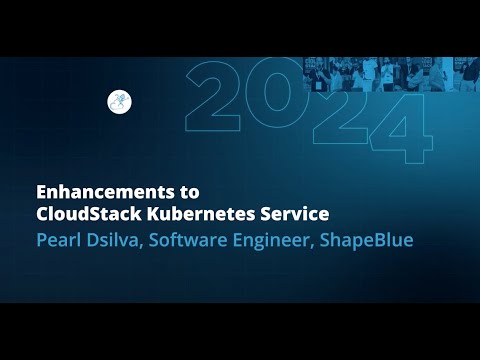 2024

Enhancements to CloudStack Kubernetes Service

Pearl Dsilva, Software Engineer, ShapeBlue